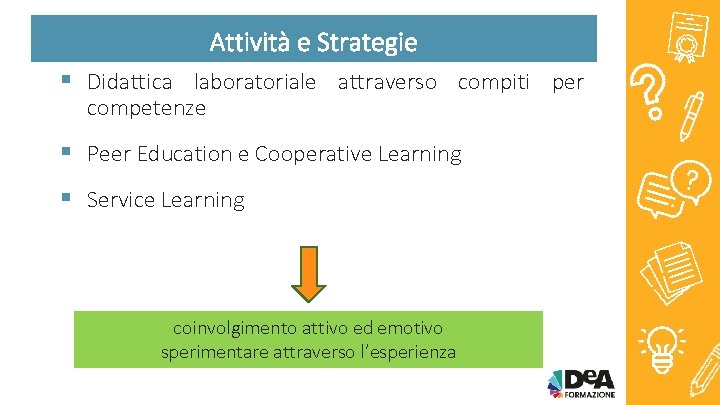 Attività e Strategie

▪ Didattica laboratoriale attraverso compiti per competenze

▪ Peer Education e Cooperative Learning

▪ Service Learning

coinvolgimento attivo ed emotivo
sperimentare attraverso l'esperienza

DeA FORMAZIONE